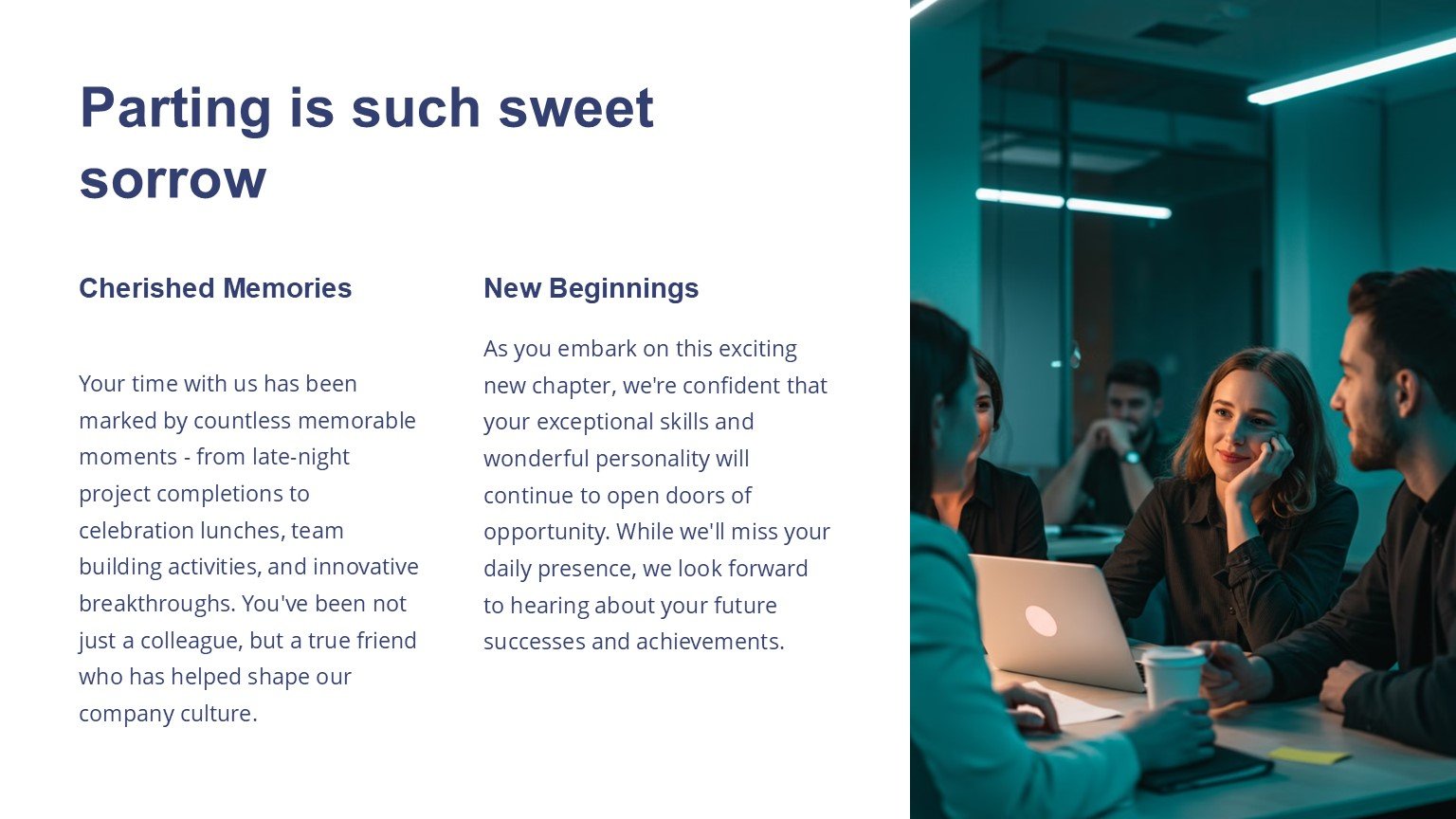 Parting is such sweet sorrow

Cherished Memories

Your time with us has been marked by countless memorable moments - from late-night project completions to celebration lunches, team building activities, and innovative breakthroughs. You've been not just a colleague, but a true friend who has helped shape our company culture.

New Beginnings

As you embark on this exciting new chapter, we're confident that your exceptional skills and wonderful personality will continue to open doors of opportunity. While we'll miss your daily presence, we look forward to hearing about your future successes and achievements.